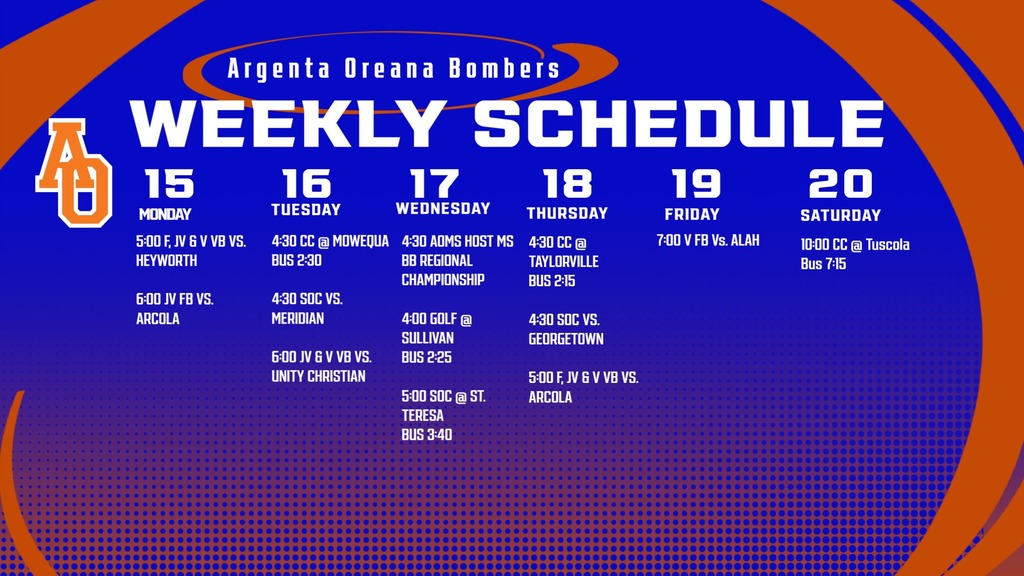 Argenta Oreana Bombers

WEEKLY SCHEDULE

AO

15
MONDAY

5:00 F, JV & V VB VS. HEYWORTH

6:00 JV FB VS. ARCOLA

16
TUESDAY

4:30 CC @ MOWEQUA BUS 2:30

4:30 SOC VS. MERIDIAN

6:00 JV & V VB VS. UNITY CHRISTIAN

17
WEDNESDAY

4:30 AOMS HOST MS BB REGIONAL CHAMPIONSHIP

4:00 GOLF @ SULLIVAN BUS 2:25

5:00 SOC @ ST. TERESA BUS 3:40

18
THURSDAY

4:30 CC @ TAYLORVILLE BUS 2:15

4:30 SOC VS. GEORGETOWN

5:00 F, JV & V VB VS. ARCOLA

19
FRIDAY

7:00 V FB Vs. ALAH

20
SATURDAY

10:00 CC @ Tuscola Bus 7:15